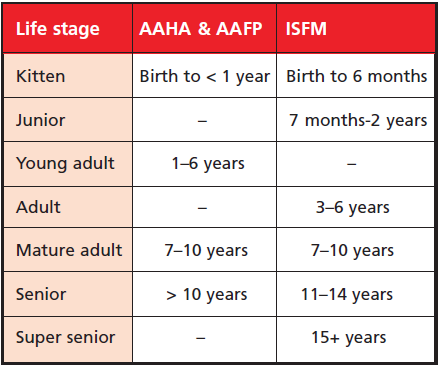 | Life stage | AAHA & AAFP | ISFM |
|---|---|---|
| Kitten | Birth to < 1 year | Birth to 6 months |
| Junior | – | 7 months-2 years |
| Young adult | 1–6 years | – |
| Adult | – | 3–6 years |
| Mature adult | 7–10 years | 7–10 years |
| Senior | > 10 years | 11–14 years |
| Super senior | – | 15+ years |